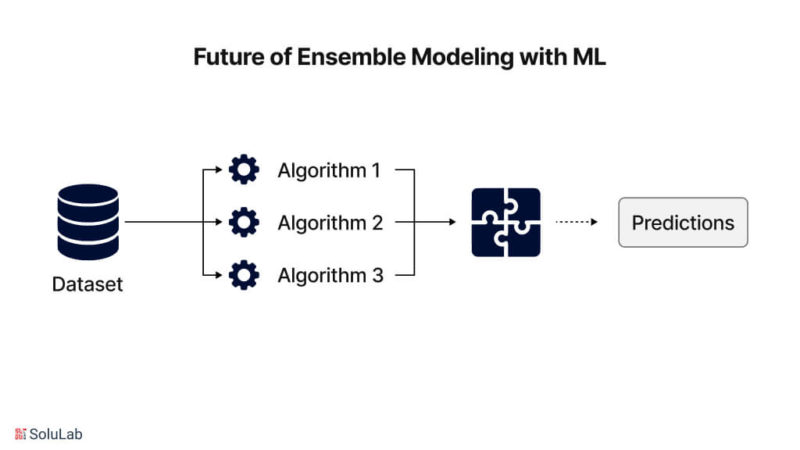 Future of Ensemble Modeling with ML

Dataset

Algorithm 1

Algorithm 2

Algorithm 3

Predictions

SoluLab